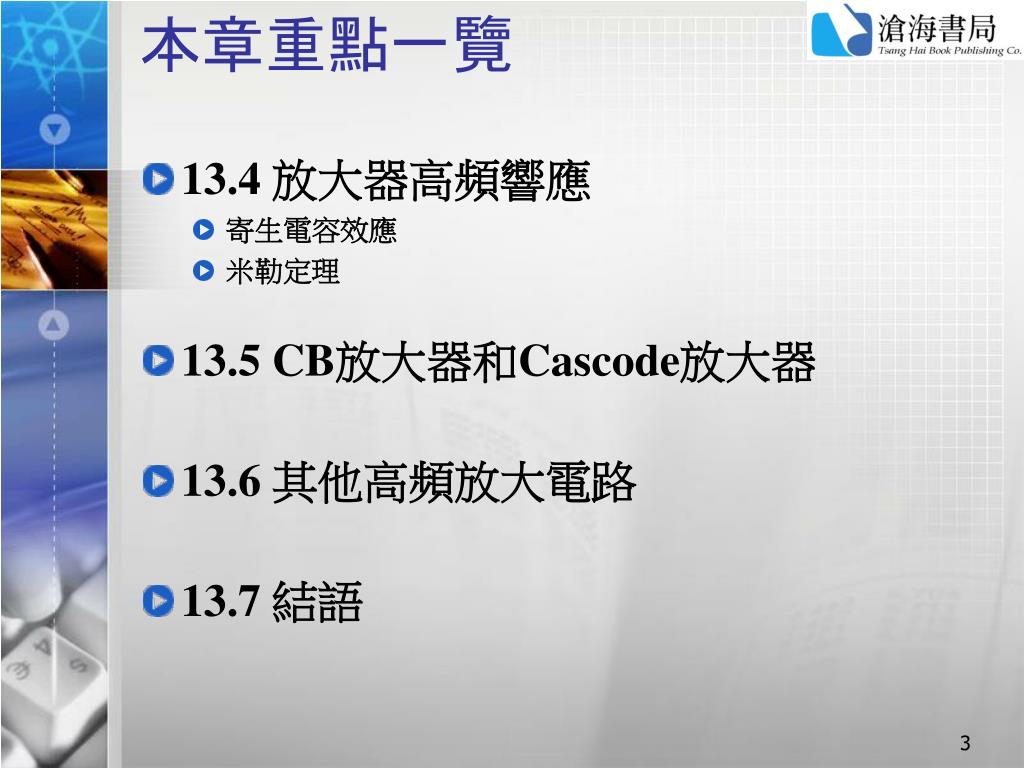 本章重點一覽

滄海書局
Tsang Hai Book Publishing Co.

13.4 放大器高頻響應

寄生電容效應

米勒定理

13.5 CB放大器和Cascode放大器

13.6 其他高頻放大電路

13.7 結語

3